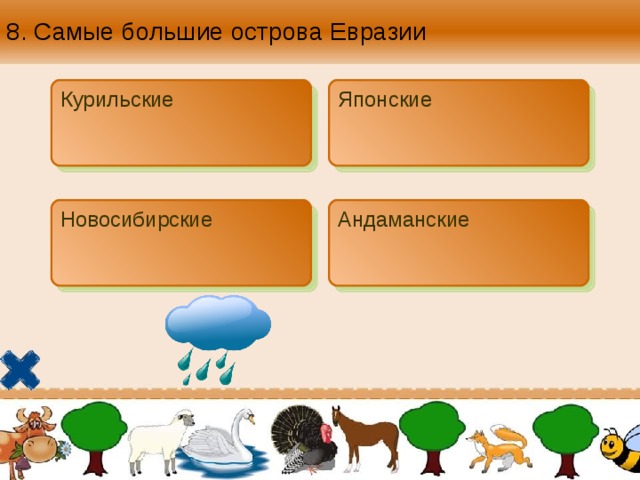 8. Самые большие острова Евразии

Курильские

Японские

Новосибирские

Андаманские